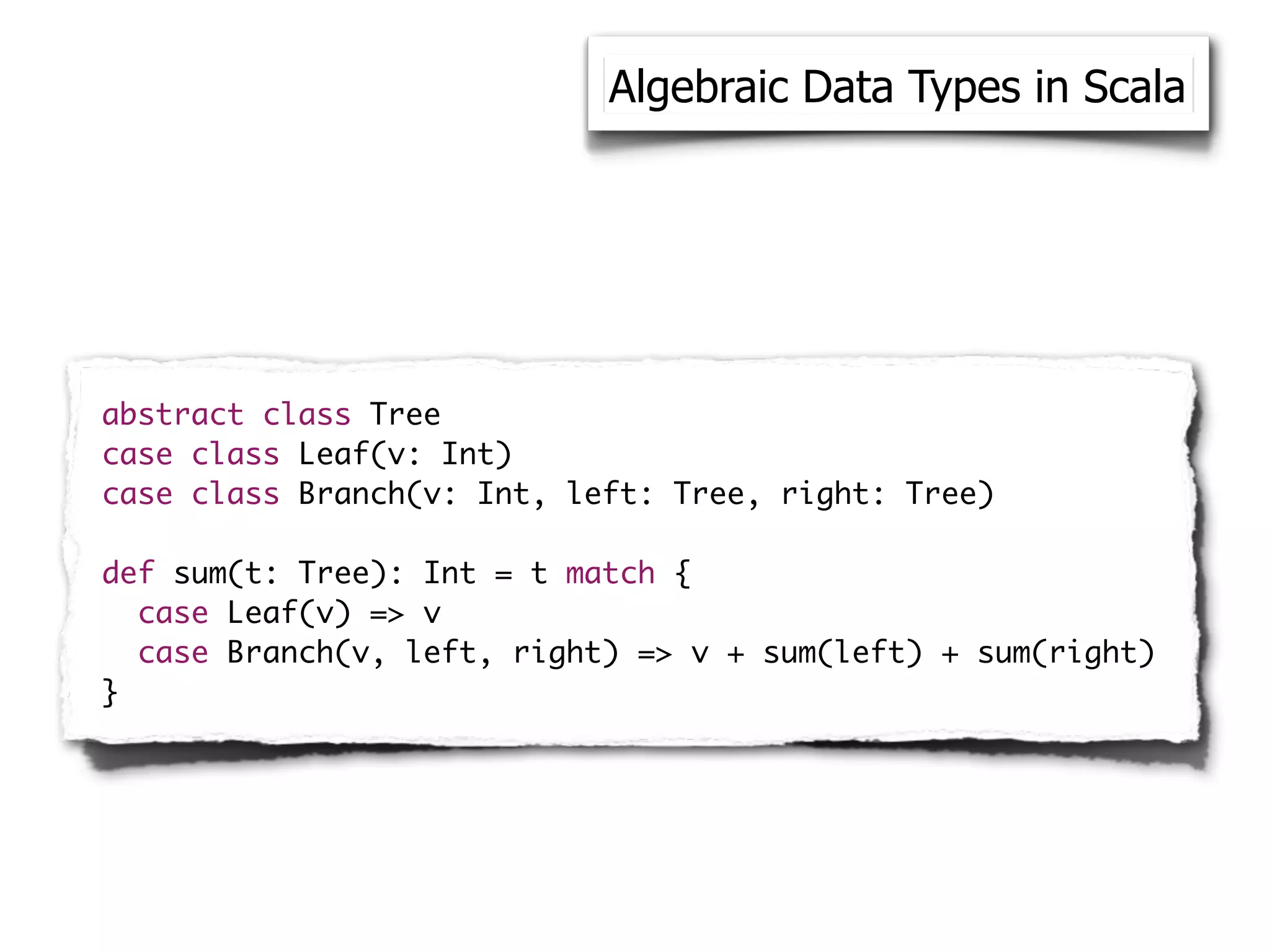 Algebraic Data Types in Scala

abstract class Tree
case class Leaf(v: Int)
case class Branch(v: Int, left: Tree, right: Tree)

def sum(t: Tree): Int = t match {
  case Leaf(v) => v
  case Branch(v, left, right) => v + sum(left) + sum(right)
}